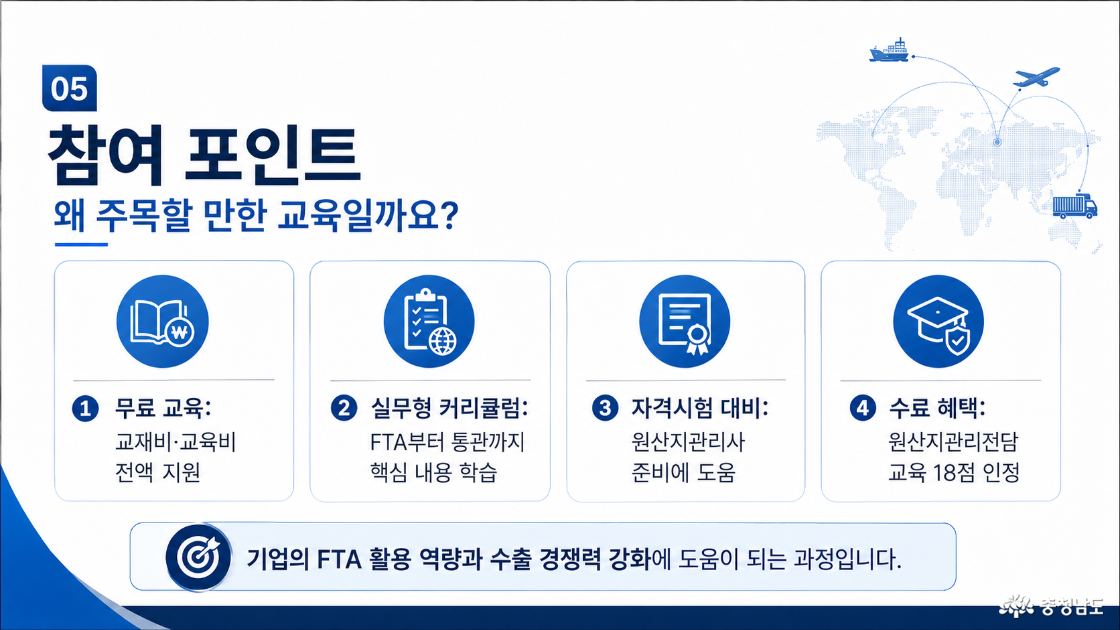 05

참여 포인트

왜 주목할 만한 교육일까요?

1 무료 교육:
교재비·교육비
전액 지원

2 실무형 커리큘럼:
FTA부터 통관까지
핵심 내용 학습

3 자격시험 대비:
원산지관리사
준비에 도움

4 수료 혜택:
원산지관리전담
교육 18점 인정

기업의 FTA 활용 역량과 수출 경쟁력 강화에 도움이 되는 과정입니다.

충청남도